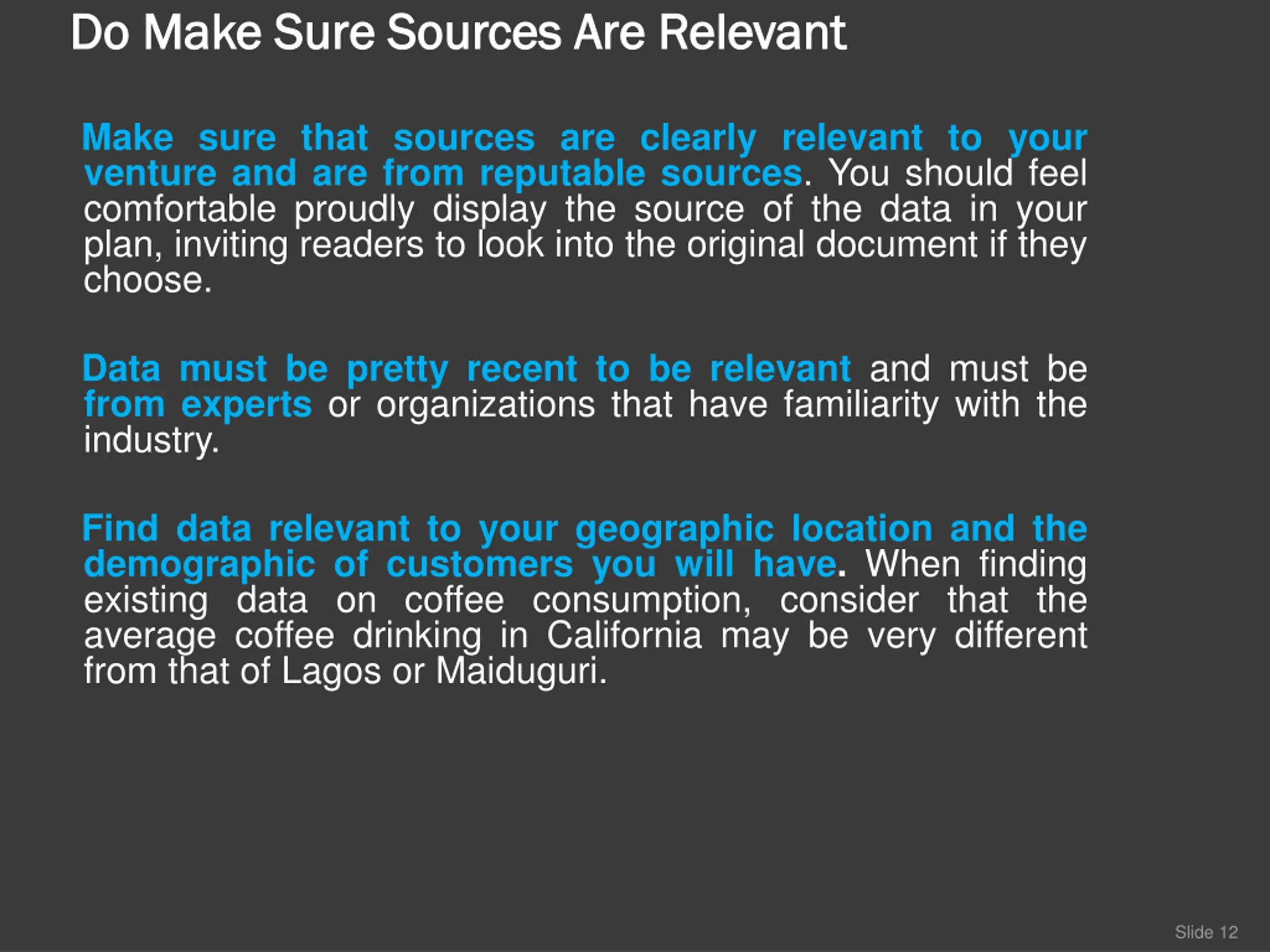 Do Make Sure Sources Are Relevant

Make sure that sources are clearly relevant to your venture and are from reputable sources. You should feel comfortable proudly display the source of the data in your plan, inviting readers to look into the original document if they choose.

Data must be pretty recent to be relevant and must be from experts or organizations that have familiarity with the industry.

Find data relevant to your geographic location and the demographic of customers you will have. When finding existing data on coffee consumption, consider that the average coffee drinking in California may be very different from that of Lagos or Maiduguri.

Slide 12